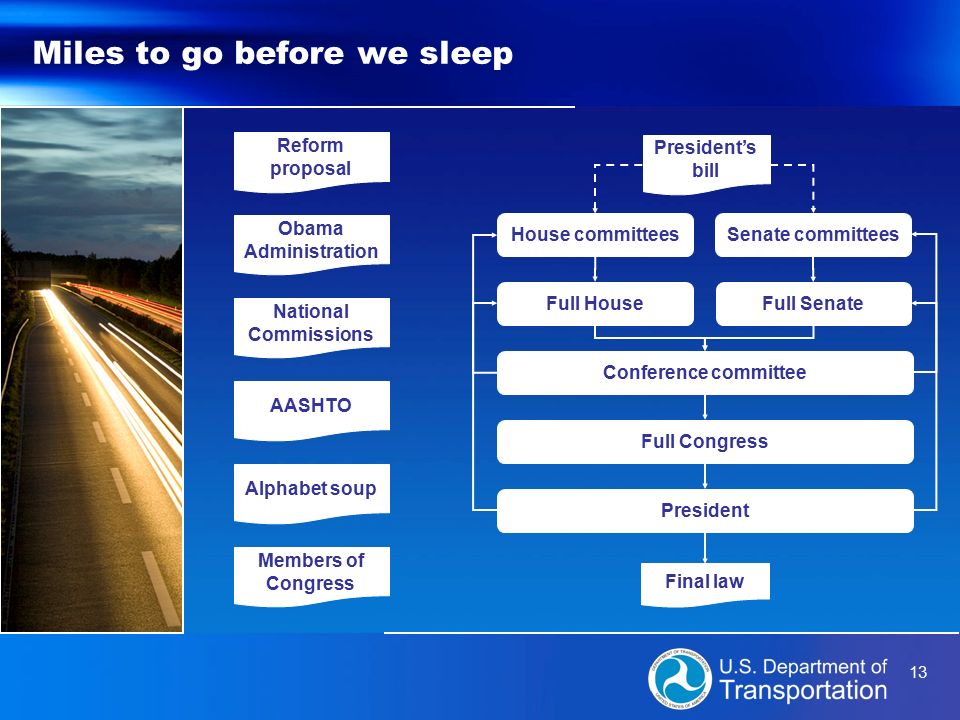 Miles to go before we sleep

Reform proposal

Obama Administration

National Commissions

AASHTO

Alphabet soup

Members of Congress

President's bill

House committees

Senate committees

Full House

Full Senate

Conference committee

Full Congress

President

Final law

DEPARTMENT OF TRANSPORTATION UNITED STATES OF AMERICA

U.S. Department of Transportation

13